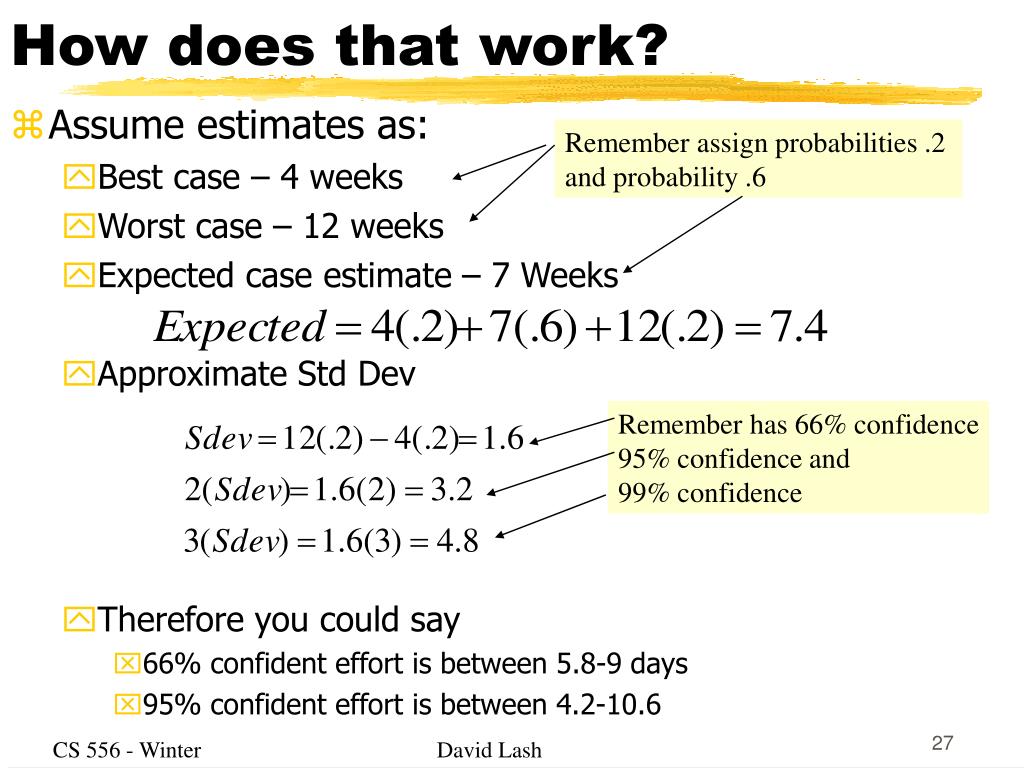 How does that work?

Assume estimates as:

Best case – 4 weeks

Worst case – 12 weeks

Expected case estimate – 7 Weeks

Remember assign probabilities .2 and probability .6

$Expected = 4(.2) + 7(.6) + 12(.2) = 7.4$

Approximate Std Dev

$Sdev = 12(.2) - 4(.2) = 1.6$

$2(Sdev) = 1.6(2) = 3.2$

$3(Sdev) = 1.6(3) = 4.8$

Remember has 66% confidence 95% confidence and 99% confidence

Therefore you could say

66% confident effort is between 5.8-9 days

95% confident effort is between 4.2-10.6

CS 556 - Winter

David Lash

27